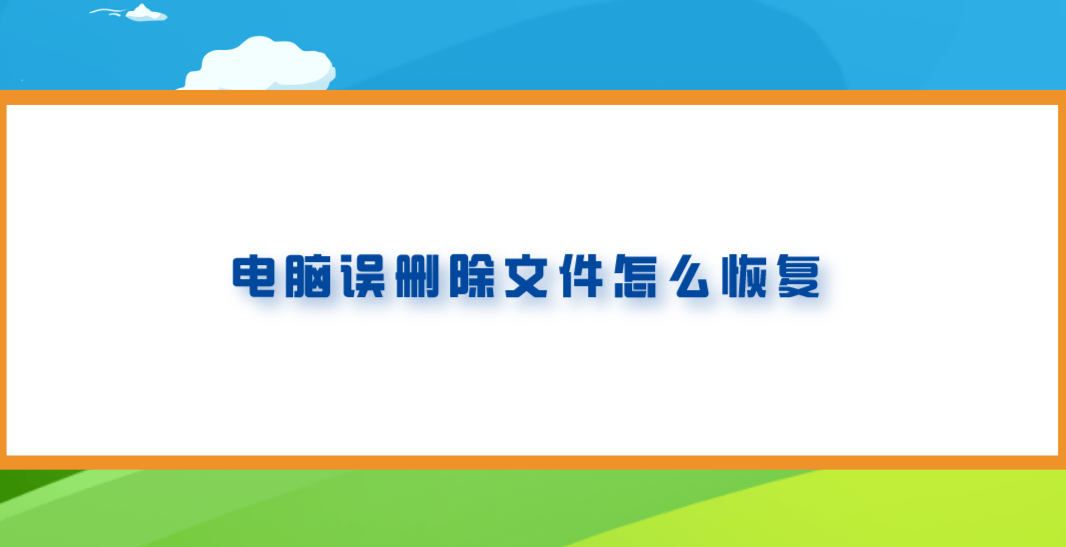 电脑误删除文件怎么恢复